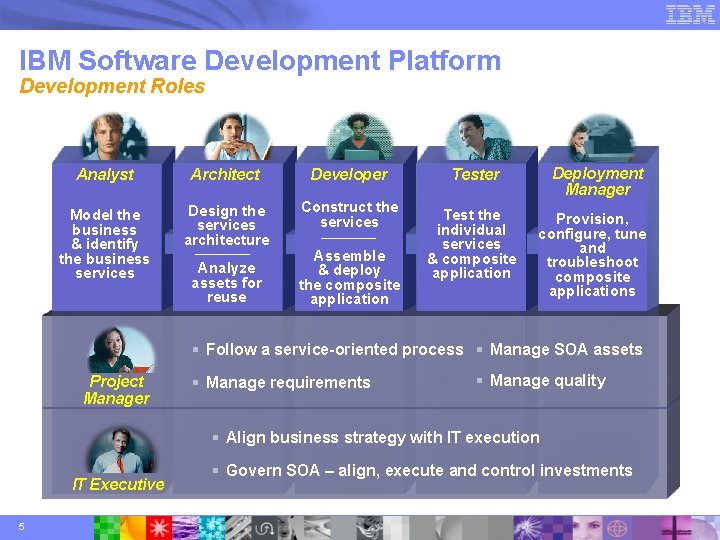 IBM

IBM Software Development Platform
Development Roles

Analyst
Model the business & identify the business services

Architect
Design the services architecture
Analyze assets for reuse

Developer
Construct the services
Assemble & deploy the composite application

Tester
Test the individual services & composite application

Deployment Manager
Provision, configure, tune and troubleshoot composite applications

Project Manager
▪ Follow a service-oriented process
▪ Manage requirements
▪ Manage SOA assets
▪ Manage quality

IT Executive
▪ Align business strategy with IT execution
▪ Govern SOA – align, execute and control investments

5